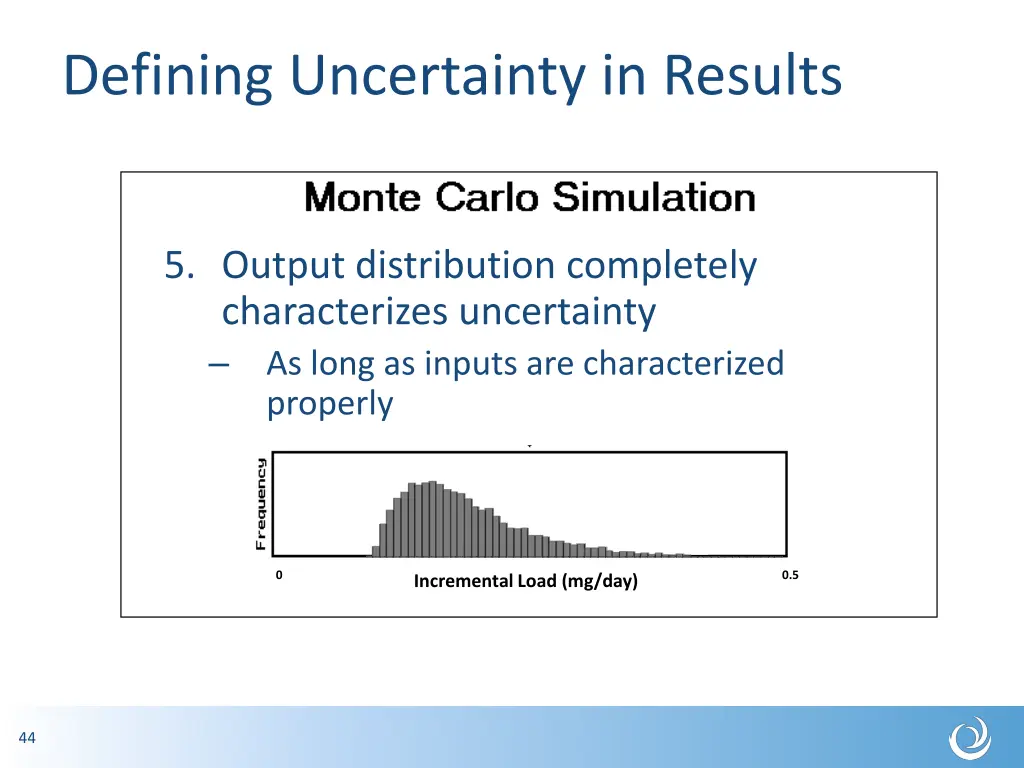 Defining Uncertainty in Results

Monte Carlo Simulation

5. Output distribution completely characterizes uncertainty

– As long as inputs are characterized properly

Frequency

0

Incremental Load (mg/day)

0.5

44